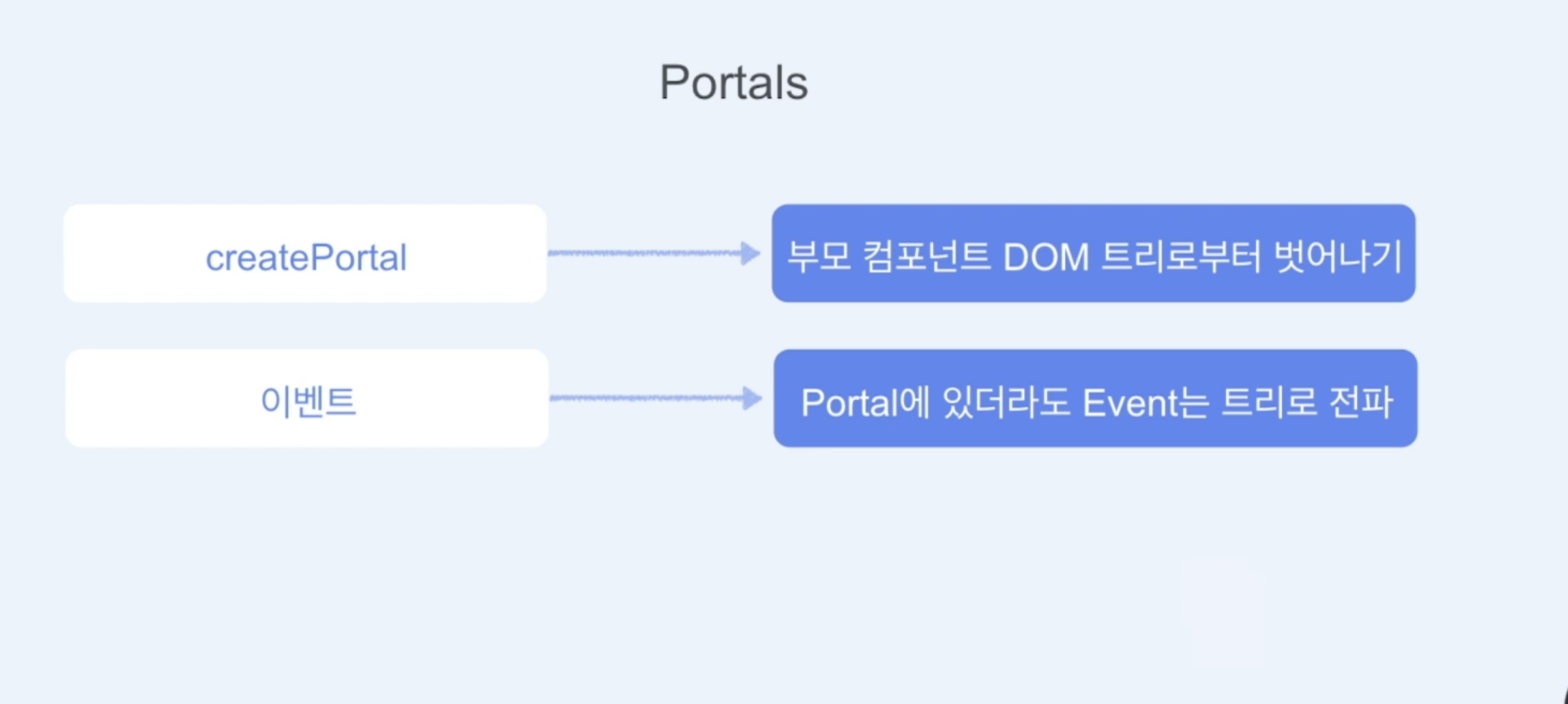 Portals

createPortal

부모 컴포넌트 DOM 트리로부터 벗어나기

이벤트

Portal에 있더라도 Event는 트리로 전파